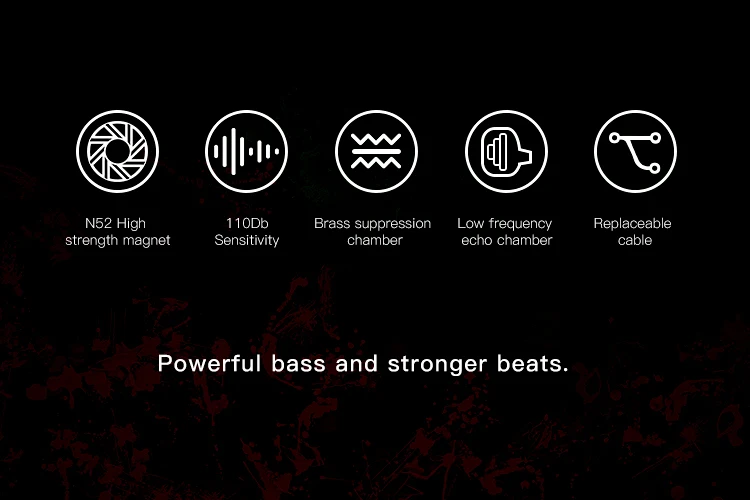 N52 High strength magnet

110Db Sensitivity

Brass suppression chamber

Low frequency echo chamber

Replaceable cable

Powerful bass and stronger beats.